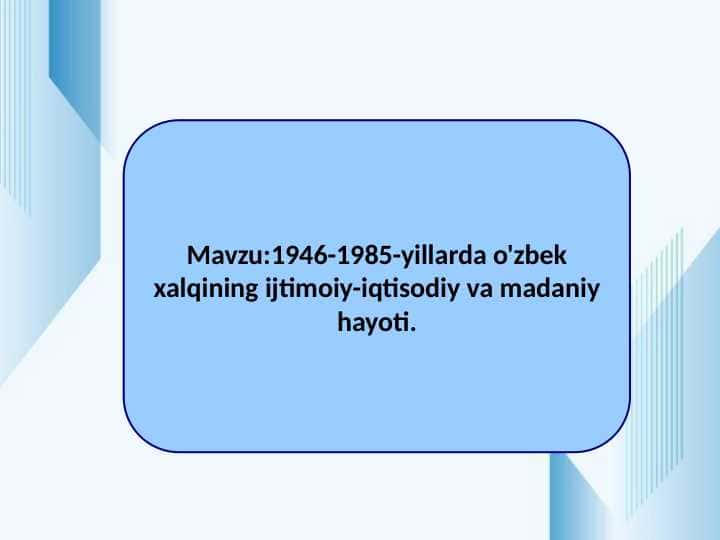 Mavzu:1946-1985-yillarda o'zbek xalqining ijtimoiy-iqtisodiy va madaniy hayoti.